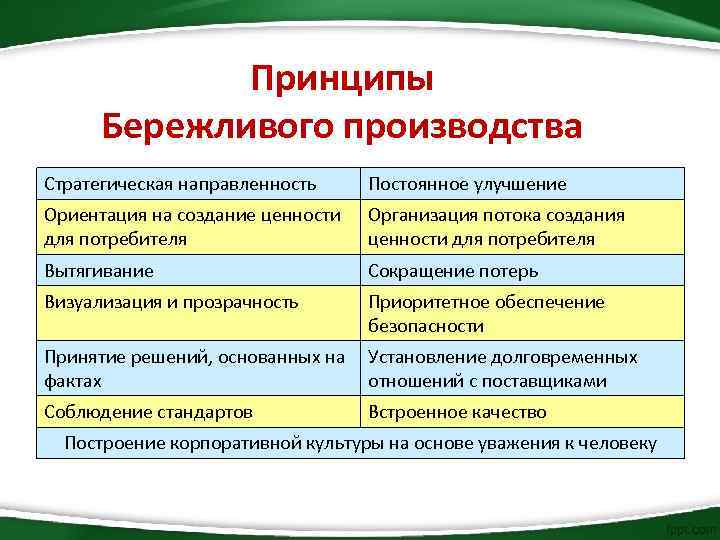 Принципы
Бережливого производства

| Стратегическая направленность | Постоянное улучшение |
|---|---|
| Ориентация на создание ценности для потребителя | Организация потока создания ценности для потребителя |
| Вытягивание | Сокращение потерь |
| Визуализация и прозрачность | Приоритетное обеспечение безопасности |
| Принятие решений, основанных на фактах | Установление долговременных отношений с поставщиками |
| Соблюдение стандартов | Встроенное качество |
| Построение корпоративной культуры на основе уважения к человеку | |

fppt.com